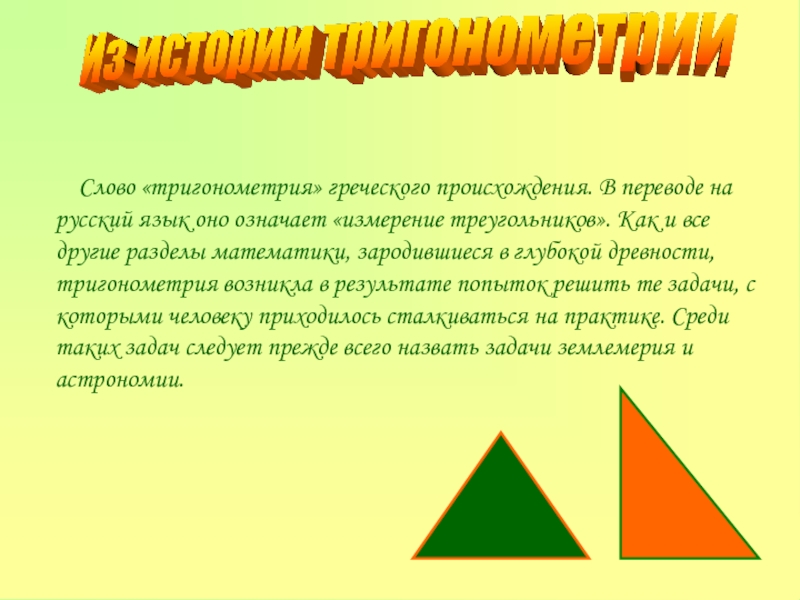 Из истории тригонометрии

Слово «тригонометрия» греческого происхождения. В переводе на русский язык оно означает «измерение треугольников». Как и все другие разделы математики, зародившиеся в глубокой древности, тригонометрия возникла в результате попыток решить те задачи, с которыми человеку приходилось сталкиваться на практике. Среди таких задач следует прежде всего назвать задачи землемерия и астрономии.